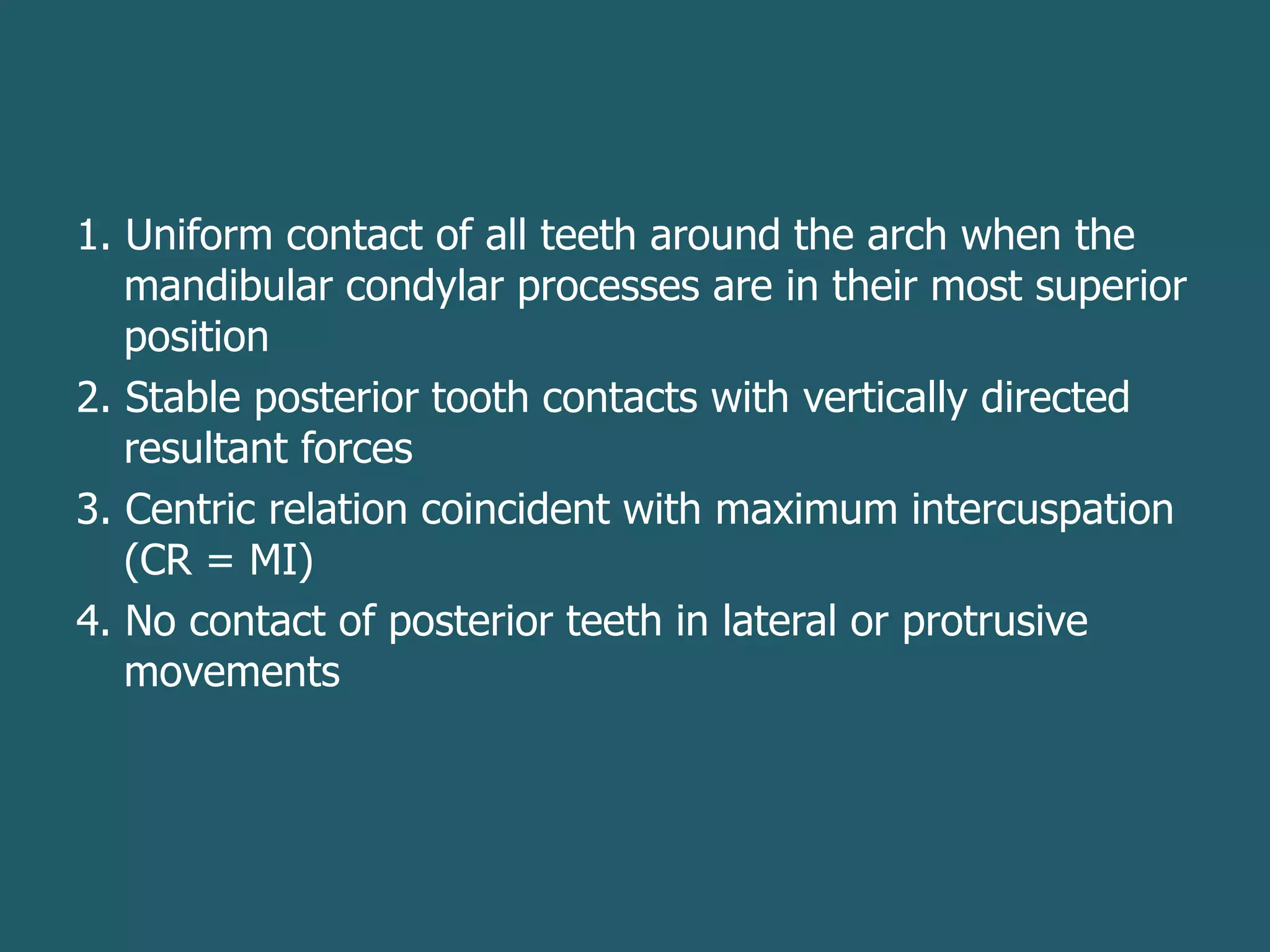 1. Uniform contact of all teeth around the arch when the mandibular condylar processes are in their most superior position
2. Stable posterior tooth contacts with vertically directed resultant forces
3. Centric relation coincident with maximum intercuspation (CR = MI)
4. No contact of posterior teeth in lateral or protrusive movements